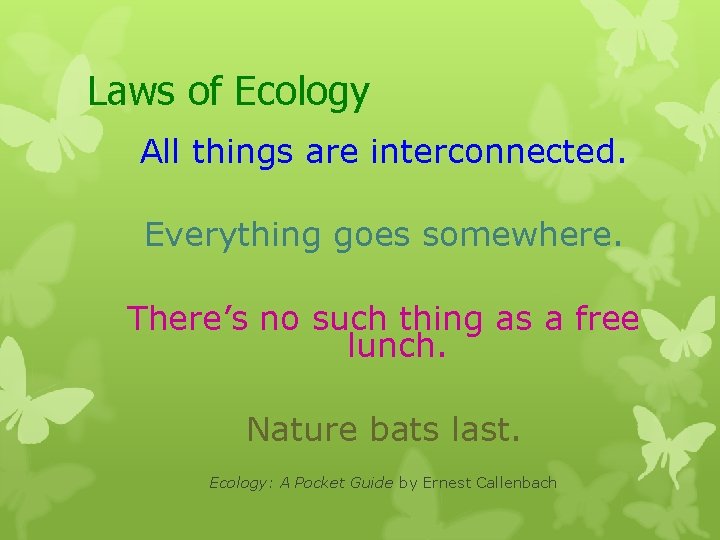 Laws of Ecology

All things are interconnected.

Everything goes somewhere.

There’s no such thing as a free lunch.

Nature bats last.

Ecology: A Pocket Guide by Ernest Callenbach